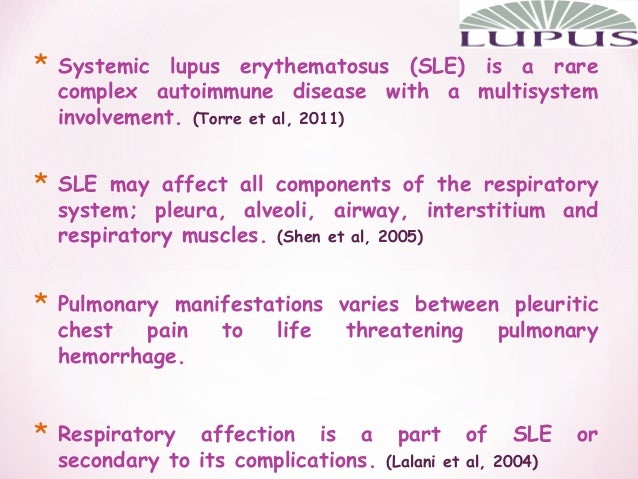 LUPUS

* Systemic lupus erythematosus (SLE) is a rare complex autoimmune disease with a multisystem involvement. (Torre et al, 2011)

* SLE may affect all components of the respiratory system; pleura, alveoli, airway, interstitium and respiratory muscles. (Shen et al, 2005)

* Pulmonary manifestations varies between pleuritic chest pain to life threatening pulmonary hemorrhage.

* Respiratory affection is a part of SLE or secondary to its complications. (Lalani et al, 2004)